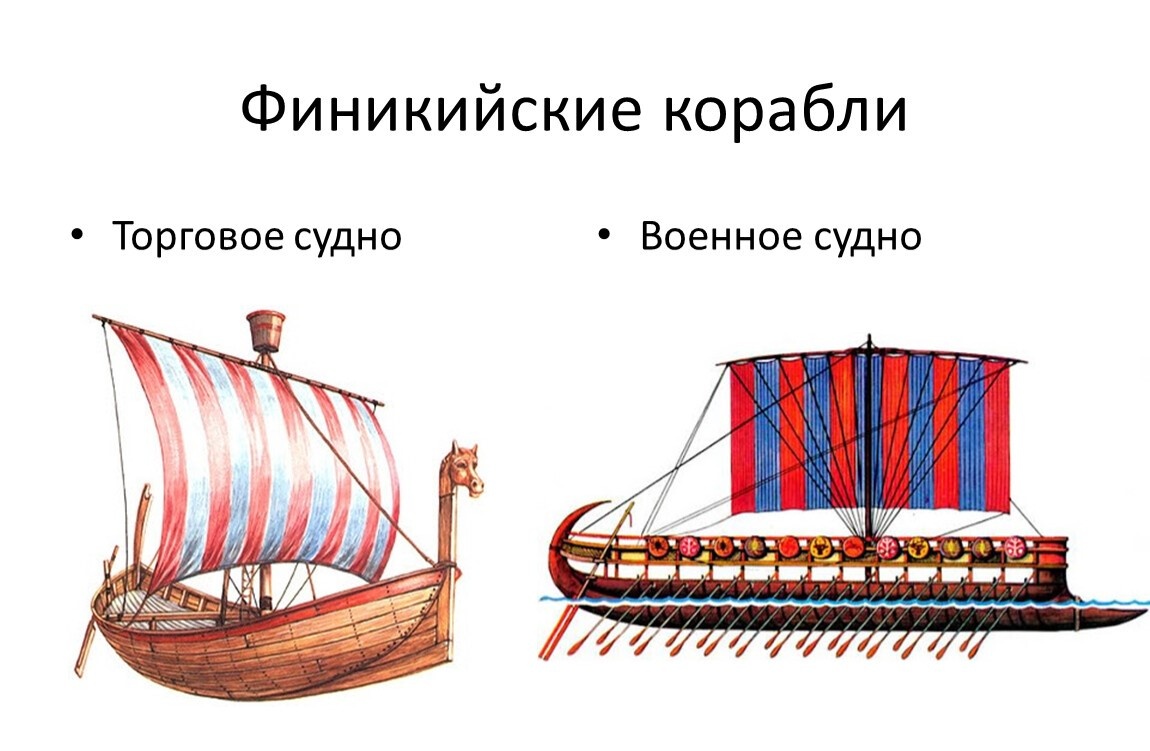 Финикийские корабли

• Торговое судно

• Военное судно